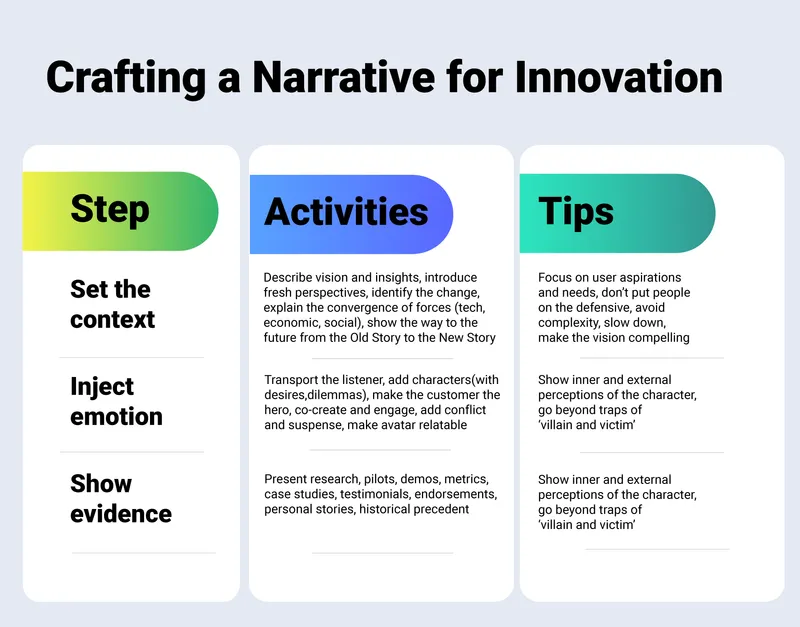 Crafting a Narrative for Innovation

| Step | Activities | Tips |
|---|---|---|
| Set the context | Describe vision and insights, introduce fresh perspectives, identify the change, explain the convergence of forces (tech, economic, social), show the way to the future from the Old Story to the New Story | Focus on user aspirations and needs, don't put people on the defensive, avoid complexity, slow down, make the vision compelling |
| Inject emotion | Transport the listener, add characters(with desires,dilemmas), make the customer the hero, co-create and engage, add conflict and suspense, make avatar relatable | Show inner and external perceptions of the character, go beyond traps of 'villain and victim' |
| Show evidence | Present research, pilots, demos, metrics, case studies, testimonials, endorsements, personal stories, historical precedent | Show inner and external perceptions of the character, go beyond traps of 'villain and victim' |